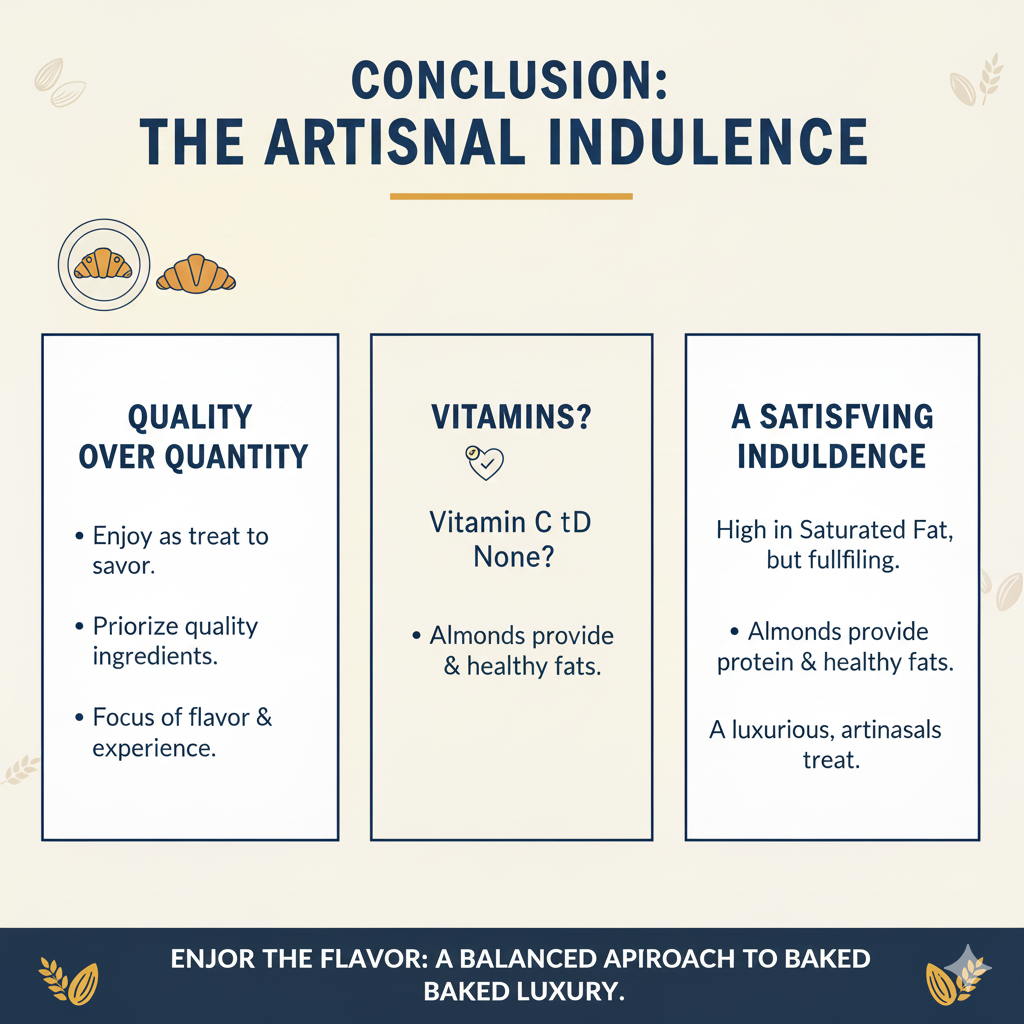 CONCLUSION:
THE ARTISNAL INDULENCE

QUALITY OVER QUANTITY

• Enjoy as treat to savor.

• Priorize quality ingredients.

• Focus of flavor & experience.

VITAMINS?

Vitamin C tD None?

• Almonds provide & healthy fats.

A SATISFVING INDULDENCE

High in Saturated Fat, but fullfiling.

• Almonds provide protein & healthy fats.

A luxurious, artinasals treat.

ENJOR THE FLAVOR: A BALANCED APIROACH TO BAKED BAKED LUXURY.